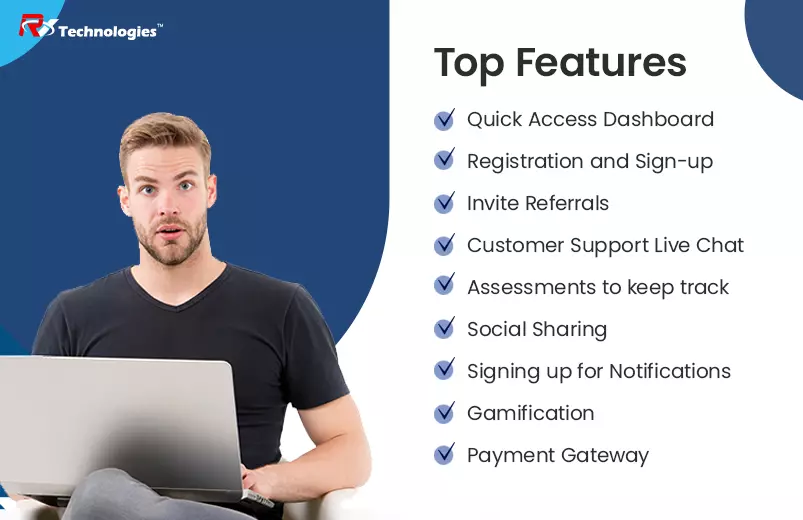 RV Technologies™

Top Features

Quick Access Dashboard

Registration and Sign-up

Invite Referrals

Customer Support Live Chat

Assessments to keep track

Social Sharing

Signing up for Notifications

Gamification

Payment Gateway